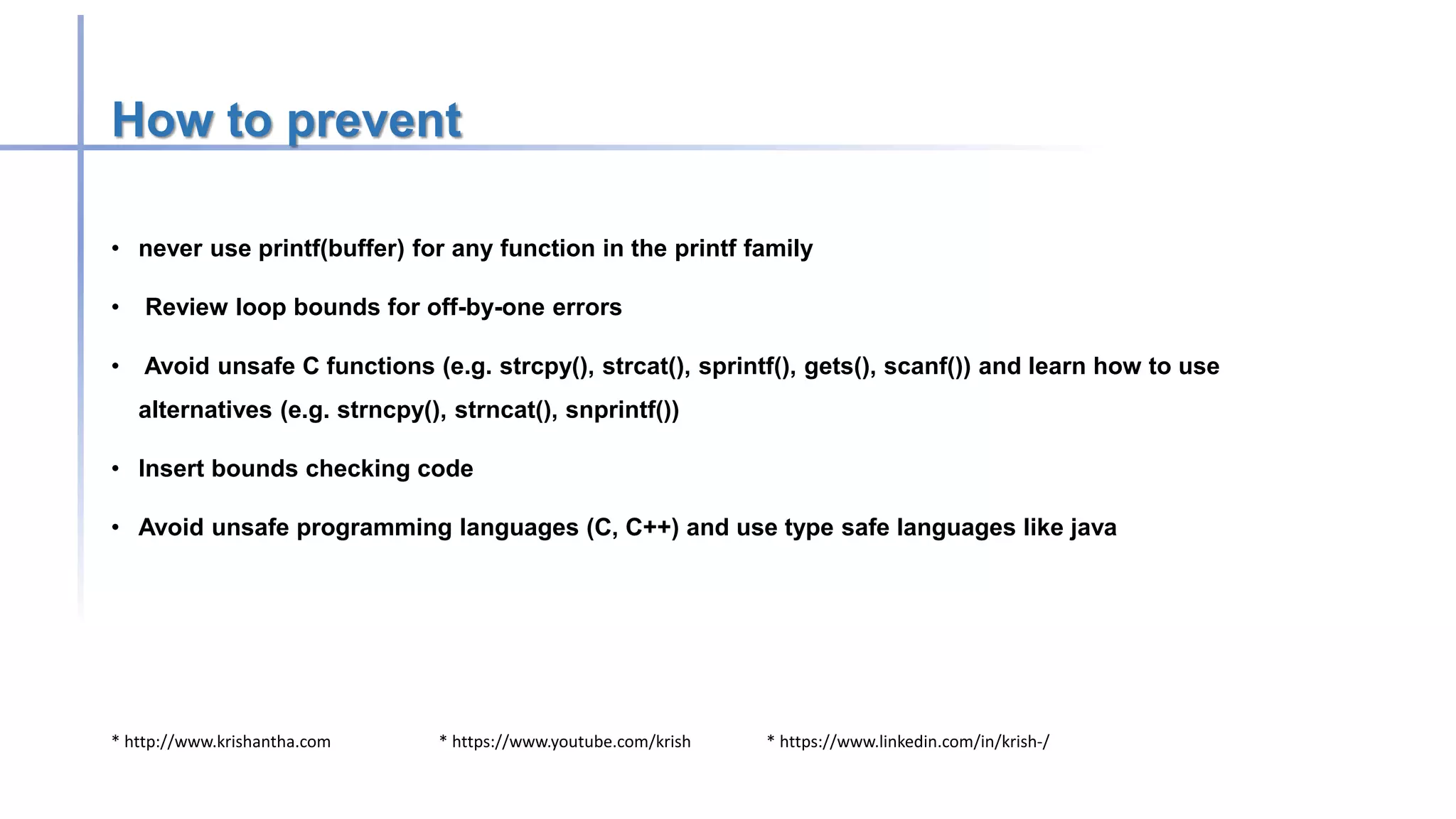 How to prevent

• never use printf(buffer) for any function in the printf family

• Review loop bounds for off-by-one errors

• Avoid unsafe C functions (e.g. strcpy(), strcat(), sprintf(), gets(), scanf()) and learn how to use alternatives (e.g. strncpy(), strncat(), snprintf())

• Insert bounds checking code

• Avoid unsafe programming languages (C, C++) and use type safe languages like java

* http://www.krishantha.com * https://www.youtube.com/krish * https://www.linkedin.com/in/krish-/